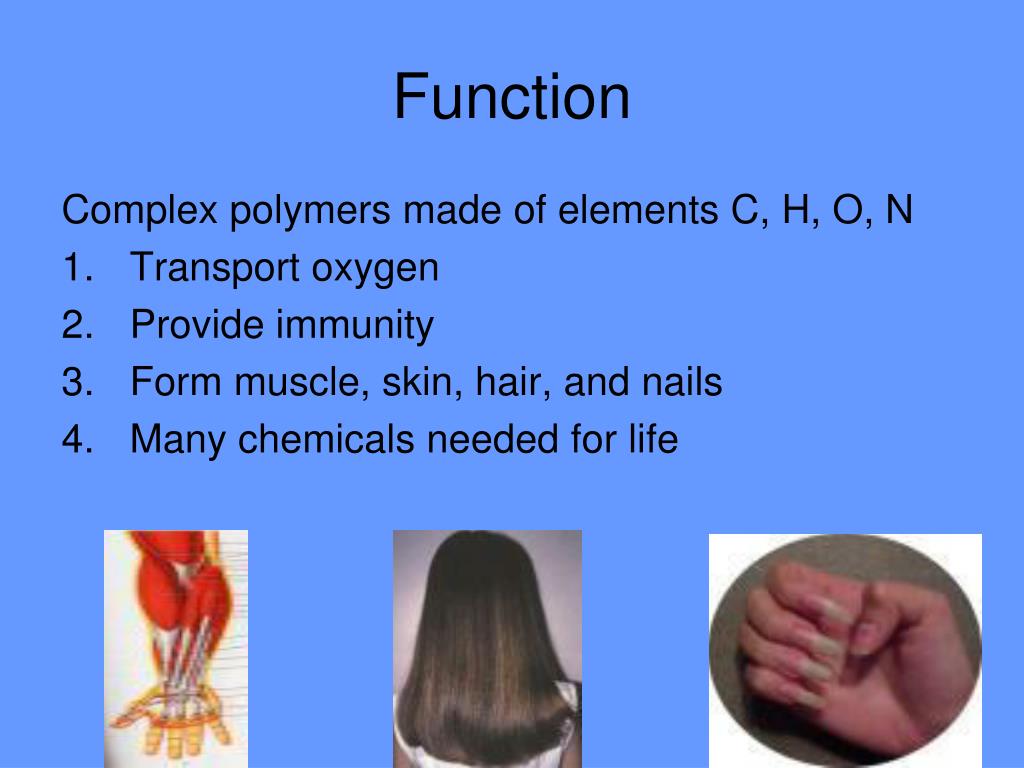 Function

Complex polymers made of elements C, H, O, N

1. Transport oxygen
2. Provide immunity
3. Form muscle, skin, hair, and nails
4. Many chemicals needed for life